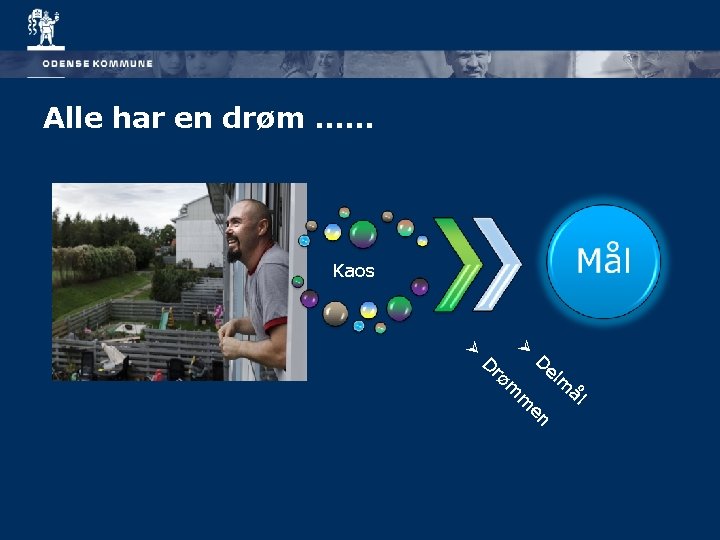 ODENSE KOMMUNE

Alle har en drøm ……

Kaos

Mål

Drømmen

Delmål